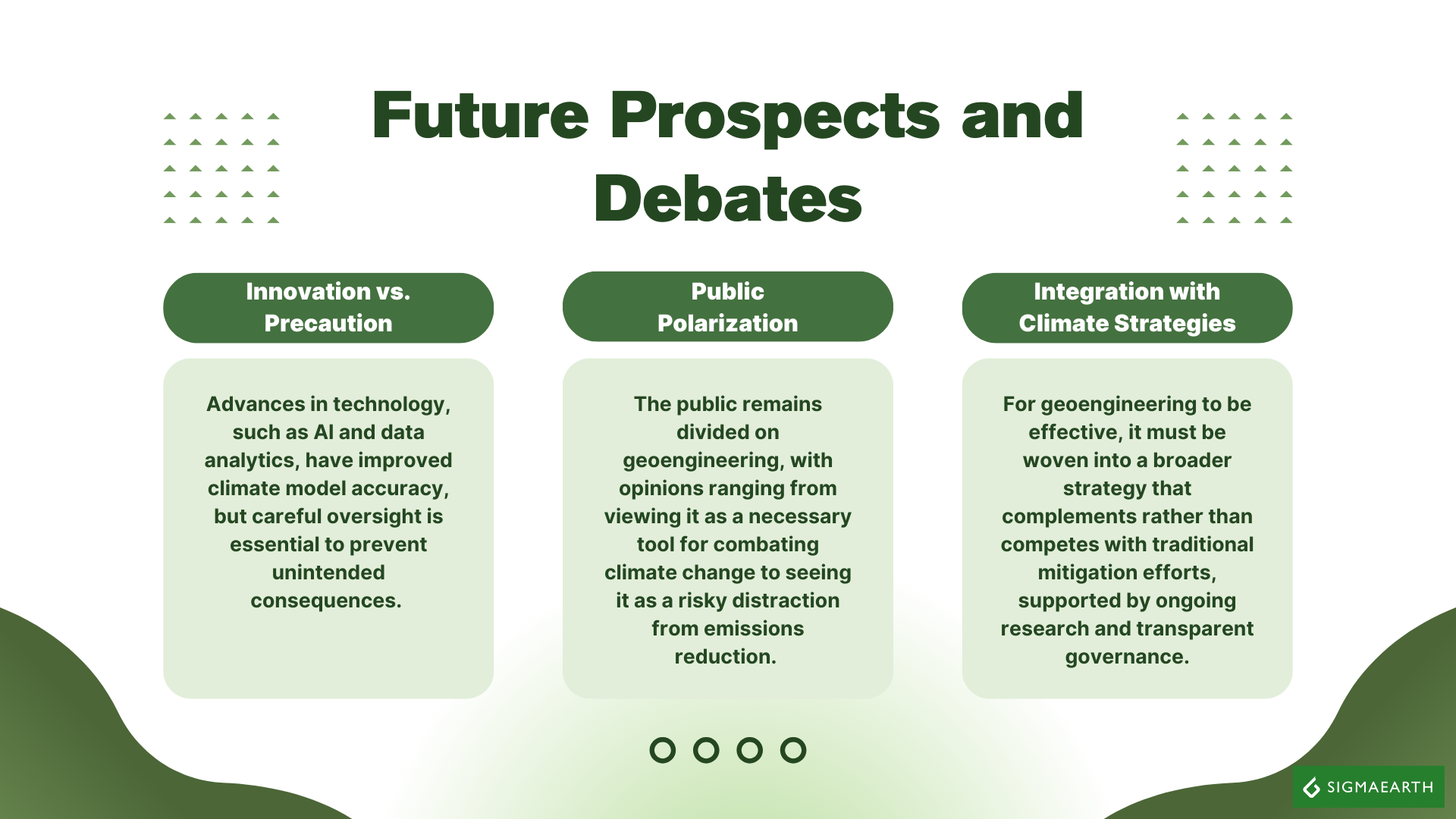 Future Prospects and Debates

Innovation vs. Precaution

Advances in technology, such as AI and data analytics, have improved climate model accuracy, but careful oversight is essential to prevent unintended consequences.

Public Polarization

The public remains divided on geoengineering, with opinions ranging from viewing it as a necessary tool for combating climate change to seeing it as a risky distraction from emissions reduction.

Integration with Climate Strategies

For geoengineering to be effective, it must be woven into a broader strategy that complements rather than competes with traditional mitigation efforts, supported by ongoing research and transparent governance.

SIGMAEARTH